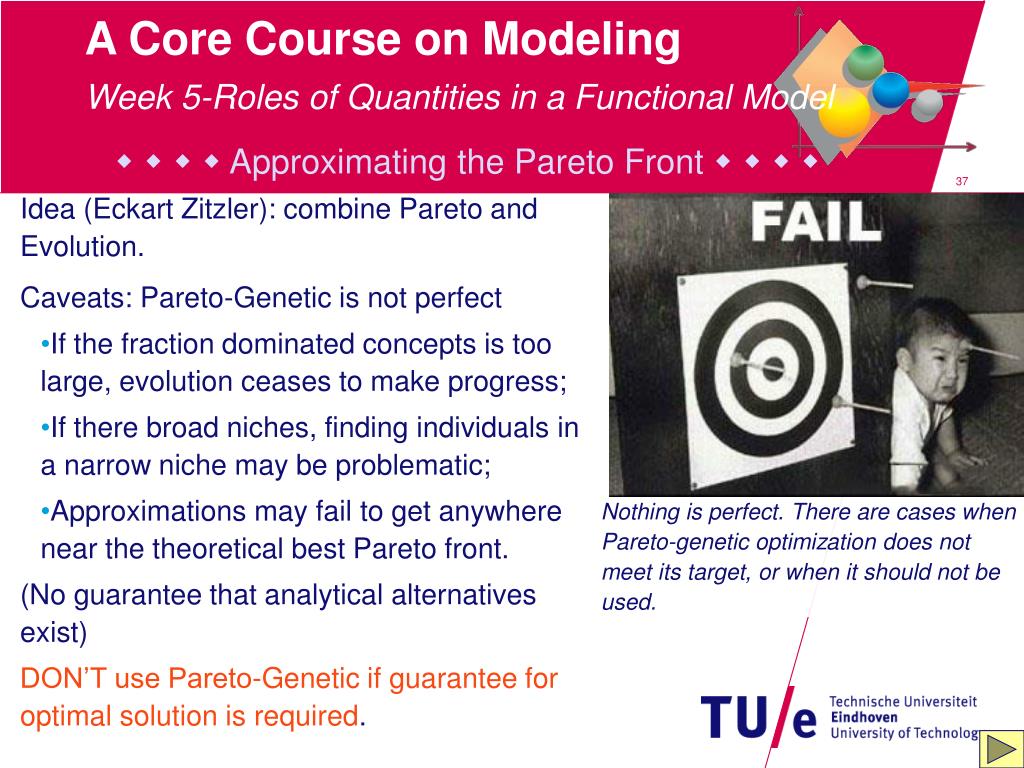 A Core Course on Modeling

Week 5-Roles of Quantities in a Functional Model

◆ ◆ ◆ ◆ Approximating the Pareto Front ◆ ◆ ◆ ◆

37

Idea (Eckart Zitzler): combine Pareto and Evolution.

Caveats: Pareto-Genetic is not perfect

•If the fraction dominated concepts is too large, evolution ceases to make progress;

•If there broad niches, finding individuals in a narrow niche may be problematic;

•Approximations may fail to get anywhere near the theoretical best Pareto front.

(No guarantee that analytical alternatives exist)

DON'T use Pareto-Genetic if guarantee for optimal solution is required.

FAIL

Nothing is perfect. There are cases when Pareto-genetic optimization does not meet its target, or when it should not be used.

TU/e Technische Universiteit Eindhoven University of Technolog